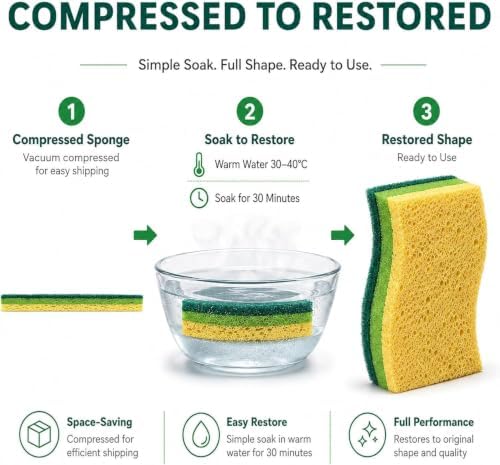 COMPRESSED TO RESTORED

Simple Soak. Full Shape. Ready to Use.

1
Compressed Sponge
Vacuum compressed for easy shipping

2
Soak to Restore
Warm Water 30–40°C
Soak for 30 Minutes

3
Restored Shape
Ready to Use

Space-Saving
Compressed for efficient shipping

Easy Restore
Simple soak in warm water for 30 minutes

Full Performance
Restores to original shape and quality